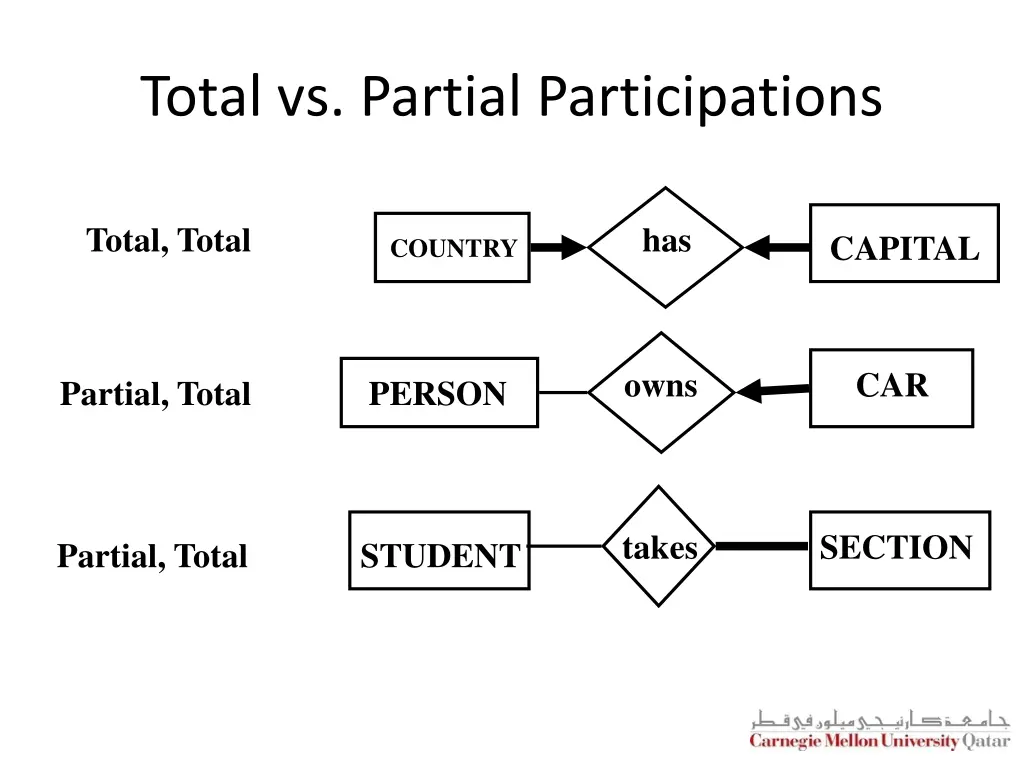 Total vs. Partial Participations

Total, Total

COUNTRY

has

CAPITAL

Partial, Total

PERSON

owns

CAR

Partial, Total

STUDENT

takes

SECTION

جامعة كارنيجي ميلون في قطر
Carnegie Mellon University Qatar